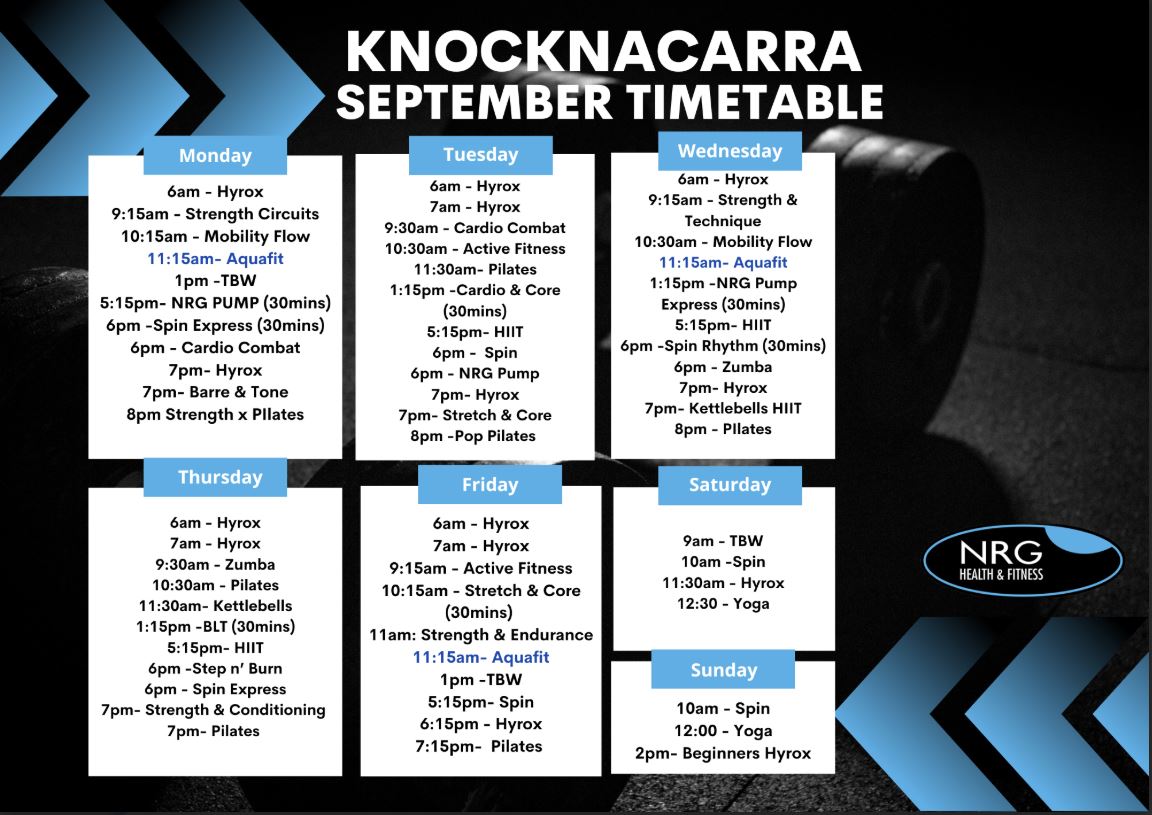 KNOCKNACARRA
SEPTEMBER TIMETABLE

Monday

6am - Hyrox
9:15am - Strength Circuits
10:15am - Mobility Flow
11:15am- Aquafit
1pm -TBW
5:15pm- NRG PUMP (30mins)
6pm -Spin Express (30mins)
6pm - Cardio Combat
7pm- Hyrox
7pm- Barre & Tone
8pm Strength x PIlates

Tuesday

6am - Hyrox
7am - Hyrox
9:30am - Cardio Combat
10:30am - Active Fitness
11:30am- Pilates
1:15pm -Cardio & Core (30mins)
5:15pm- HIIT
6pm - Spin
6pm - NRG Pump
7pm- Hyrox
7pm- Stretch & Core
8pm -Pop Pilates

Wednesday

6am - Hyrox
9:15am - Strength & Technique
10:30am - Mobility Flow
11:15am- Aquafit
1:15pm -NRG Pump Express (30mins)
5:15pm- HIIT
6pm -Spin Rhythm (30mins)
6pm - Zumba
7pm- Hyrox
7pm- Kettlebells HIIT
8pm - PIlates

Thursday

6am - Hyrox
7am - Hyrox
9:30am - Zumba
10:30am - Pilates
11:30am- Kettlebells
1:15pm -BLT (30mins)
5:15pm- HIIT
6pm -Step n' Burn
6pm - Spin Express
7pm- Strength & Conditioning
7pm- Pilates

Friday

6am - Hyrox
7am - Hyrox
9:15am - Active Fitness
10:15am - Stretch & Core (30mins)
11am: Strength & Endurance
11:15am- Aquafit
1pm -TBW
5:15pm- Spin
6:15pm - Hyrox
7:15pm- Pilates

Saturday

9am - TBW
10am -Spin
11:30am - Hyrox
12:30 - Yoga

Sunday

10am - Spin
12:00 - Yoga
2pm- Beginners Hyrox

NRG
HEALTH & FITNESS